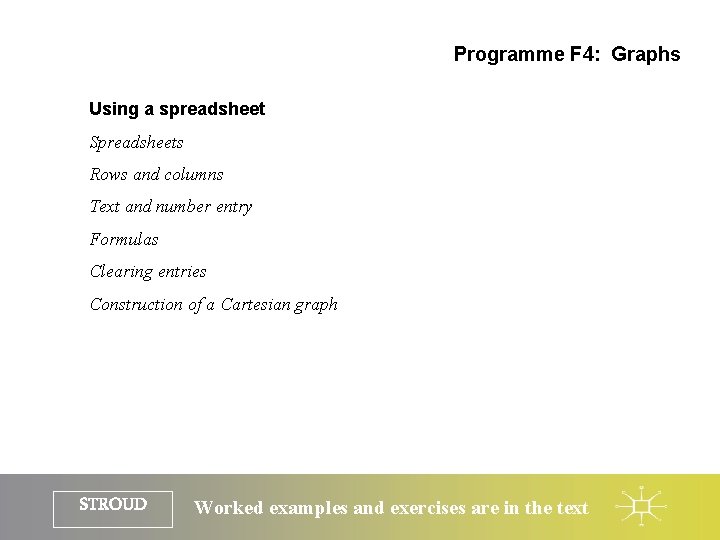 Programme F4: Graphs

Using a spreadsheet

Spreadsheets

Rows and columns

Text and number entry

Formulas

Clearing entries

Construction of a Cartesian graph

STROUD

Worked examples and exercises are in the text